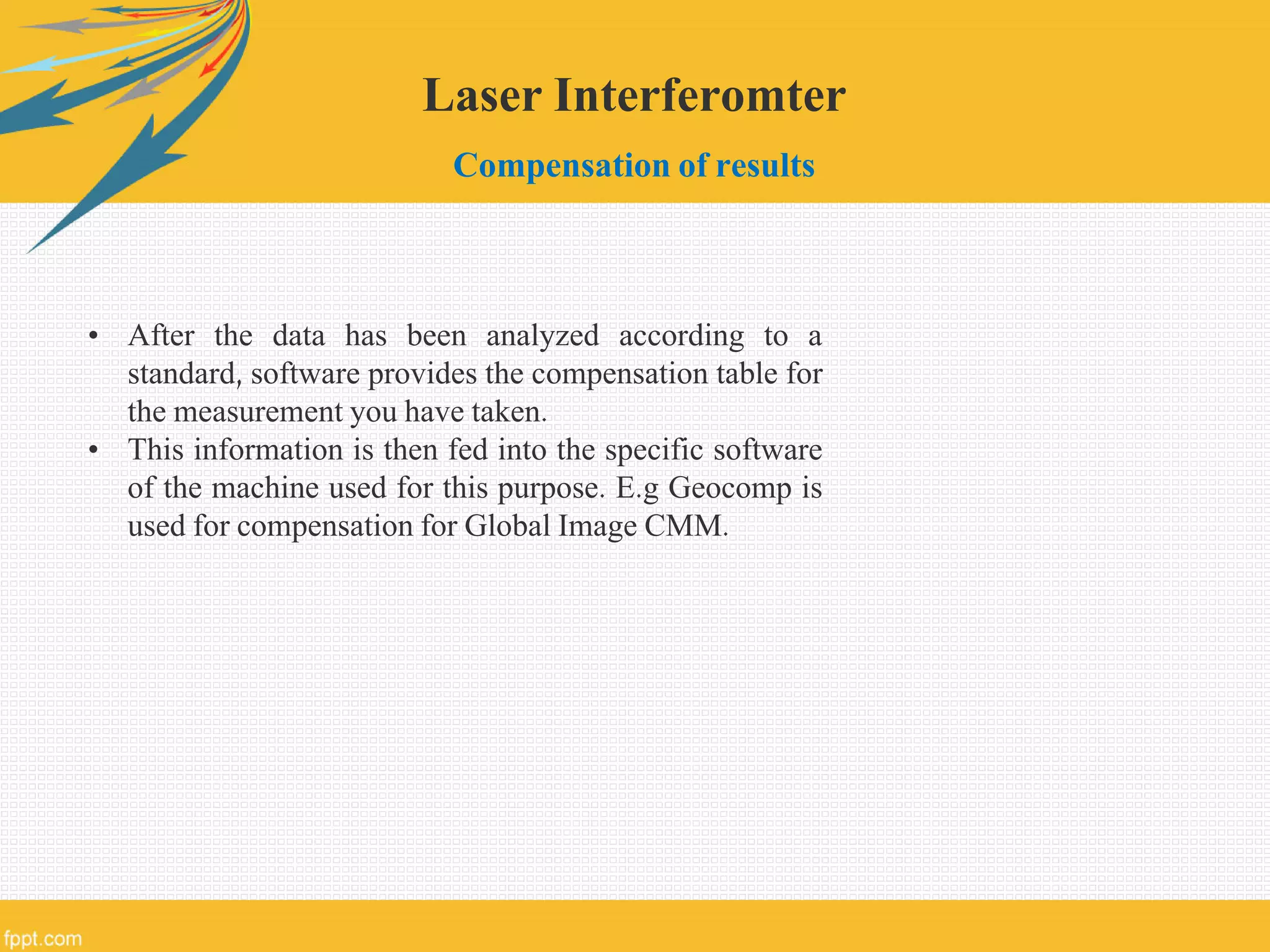 Laser Interferomter

Compensation of results

• After the data has been analyzed according to a standard, software provides the compensation table for the measurement you have taken.
• This information is then fed into the specific software of the machine used for this purpose. E.g Geocomp is used for compensation for Global Image CMM.

fppt.com